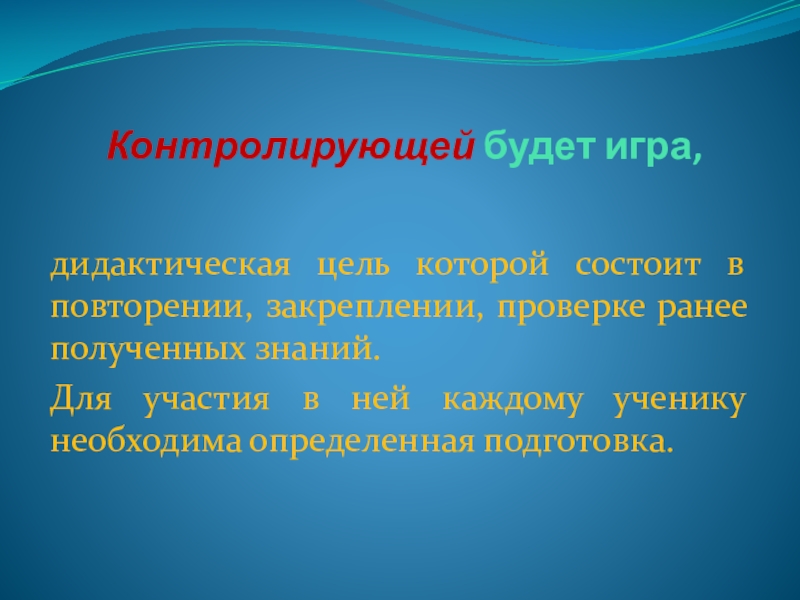 Контролирующей будет игра,

дидактическая цель которой состоит в повторении, закреплении, проверке ранее полученных знаний.

Для участия в ней каждому ученику необходима определенная подготовка.